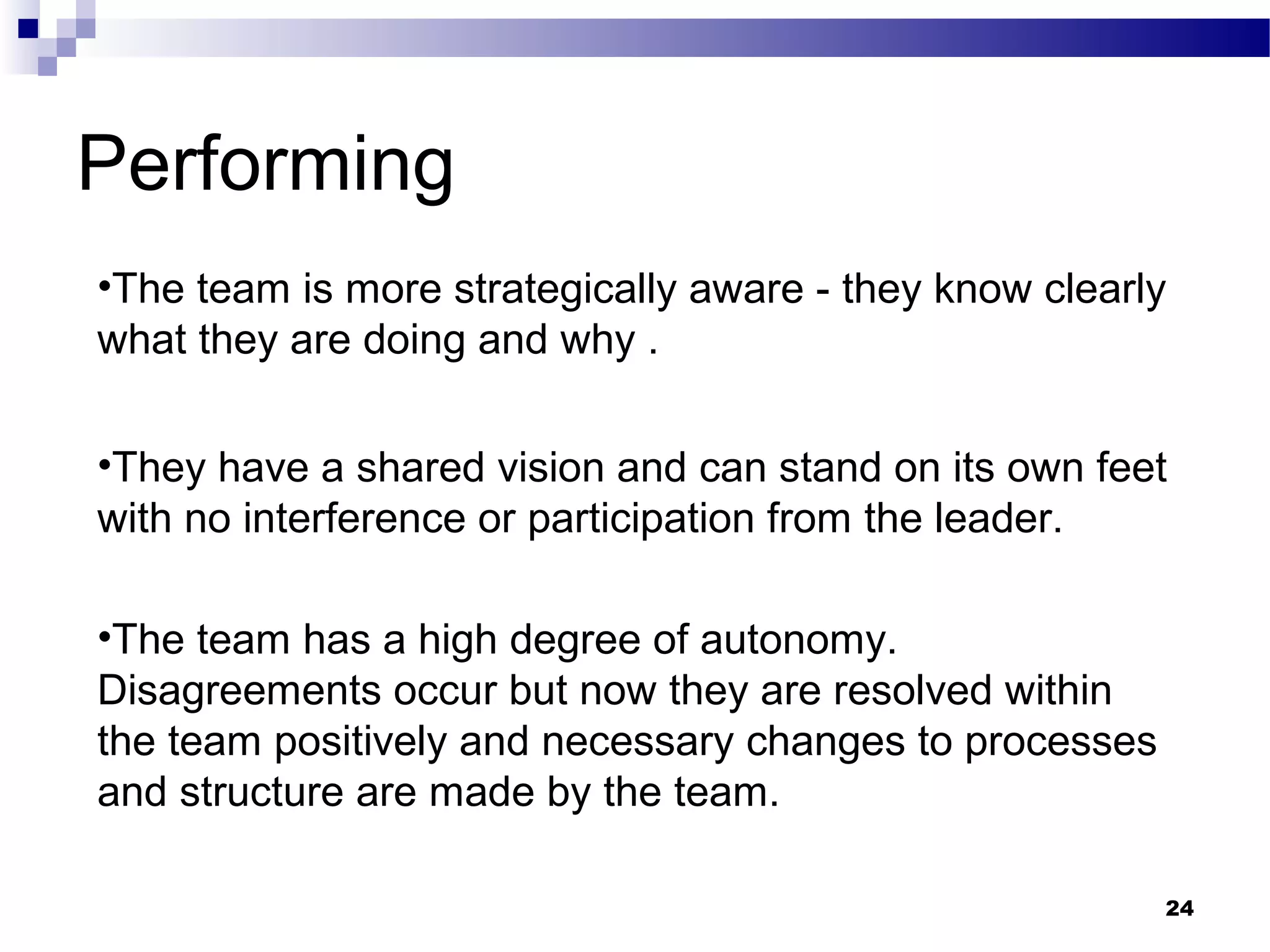 Performing

•The team is more strategically aware - they know clearly what they are doing and why .

•They have a shared vision and can stand on its own feet with no interference or participation from the leader.

•The team has a high degree of autonomy. Disagreements occur but now they are resolved within the team positively and necessary changes to processes and structure are made by the team.

24